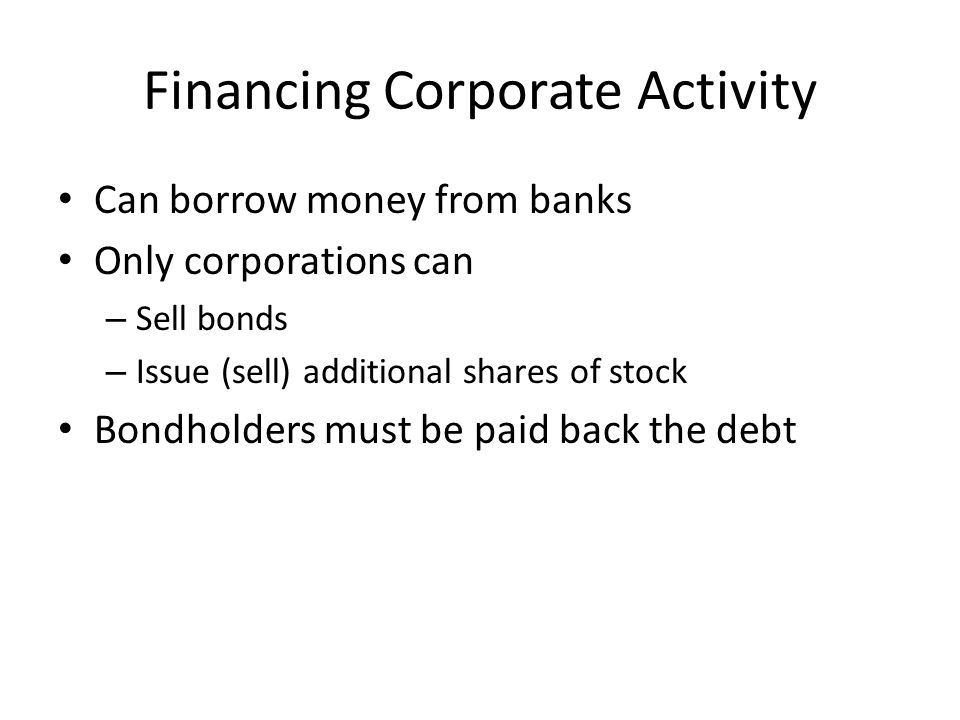 Financing Corporate Activity

• Can borrow money from banks
• Only corporations can
– Sell bonds
– Issue (sell) additional shares of stock
• Bondholders must be paid back the debt